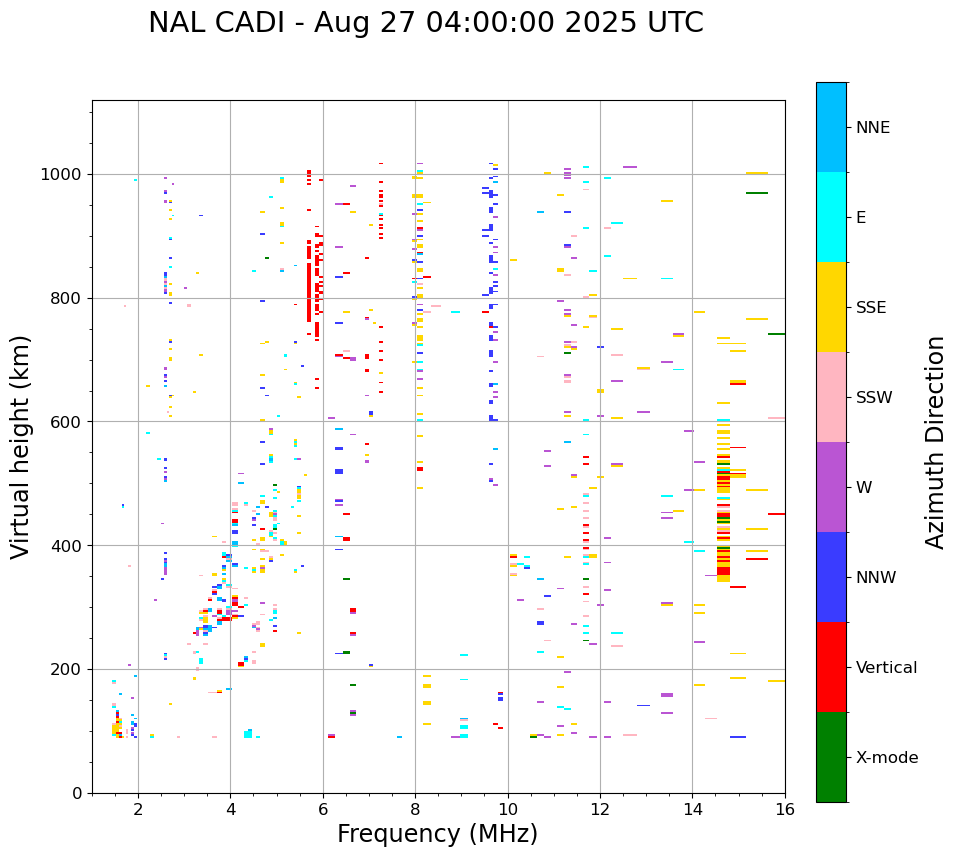 NAL CADI - Aug 27 04:00:00 2025 UTC

Virtual height (km)

1000
800
600
400
200
0

2
4
6
8
10
12
14
16

Frequency (MHz)

NNE
E
SSE
SSW
W
NNW
Vertical
X-mode

Azimuth Direction